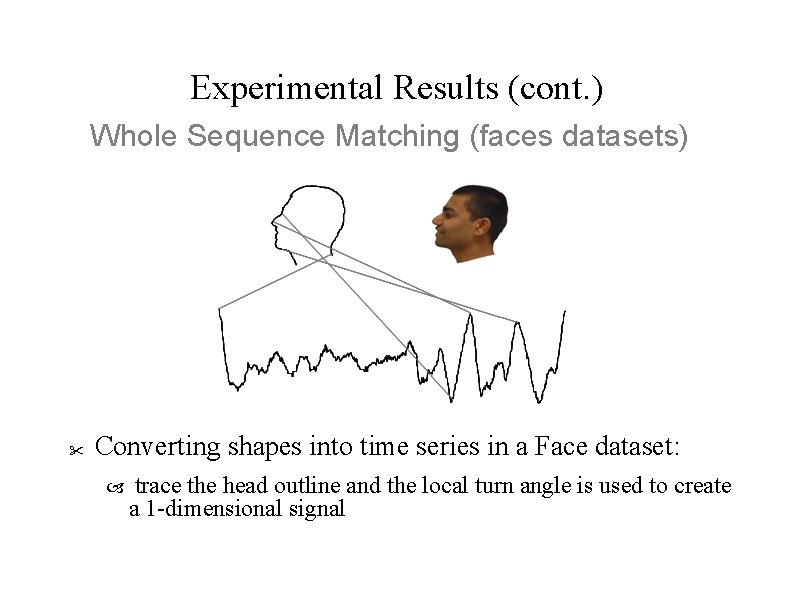 Experimental Results (cont.)

Whole Sequence Matching (faces datasets)

Converting shapes into time series in a Face dataset:

trace the head outline and the local turn angle is used to create a 1-dimensional signal